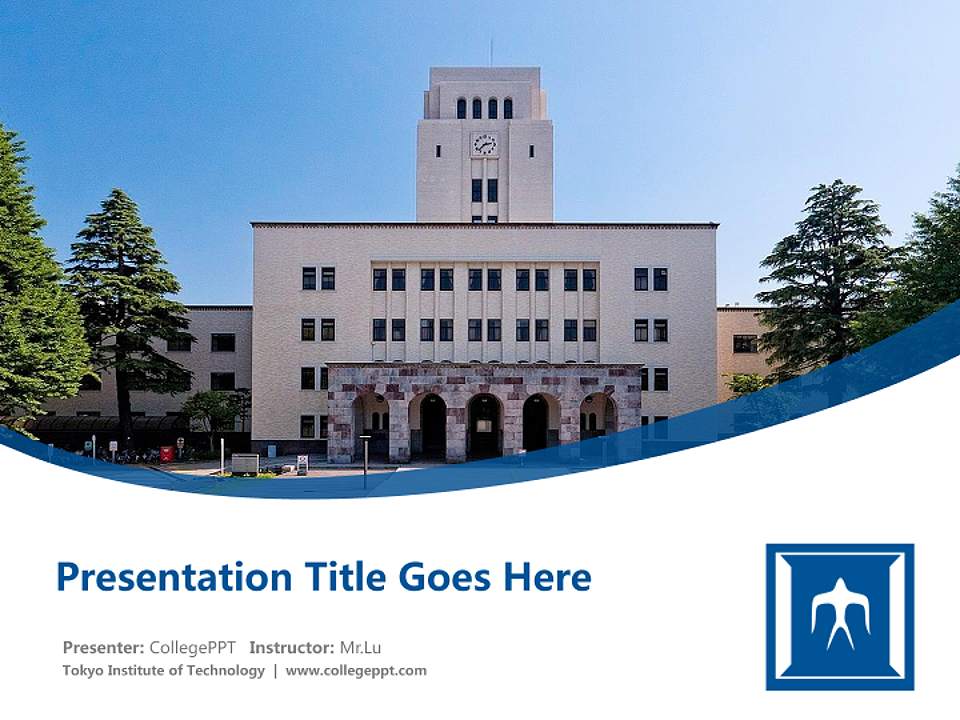 Presentation Title Goes Here

Presenter: CollegePPT Instructor: Mr.Lu

Tokyo Institute of Technology | www.collegeppt.com